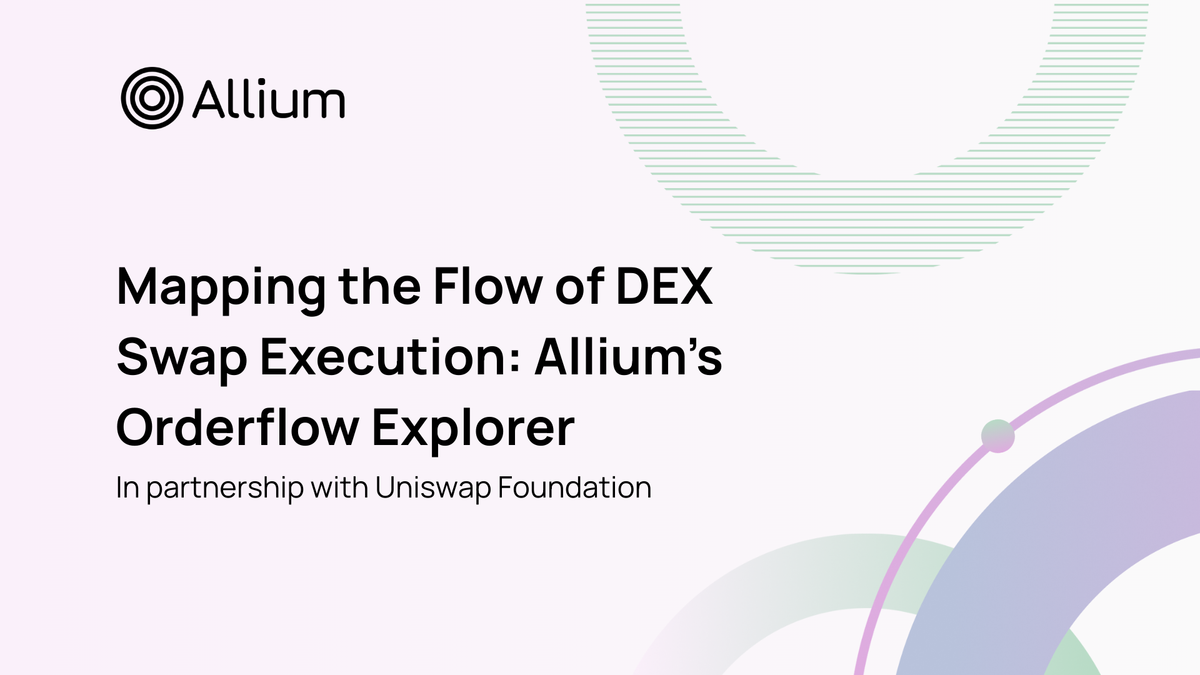 Allium

Mapping the Flow of DEX Swap Execution: Allium's Orderflow Explorer

In partnership with Uniswap Foundation